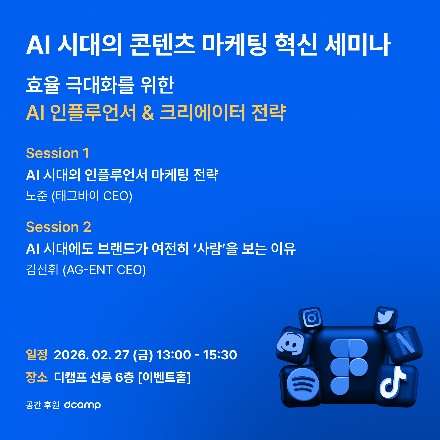 AI 시대의 콘텐츠 마케팅 혁신 세미나

효율 극대화를 위한
AI 인플루언서 & 크리에이터 전략

Session 1
AI 시대의 인플루언서 마케팅 전략
노준 (태그바이 CEO)

Session 2
AI 시대에도 브랜드가 여전히 '사람'을 보는 이유
김선휘 (AG-ENT CEO)

일정 2026. 02. 27 (금) 13:00 - 15:30
장소 디캠프 선릉 6층 [이벤트홀]

공간 후원 dcamp